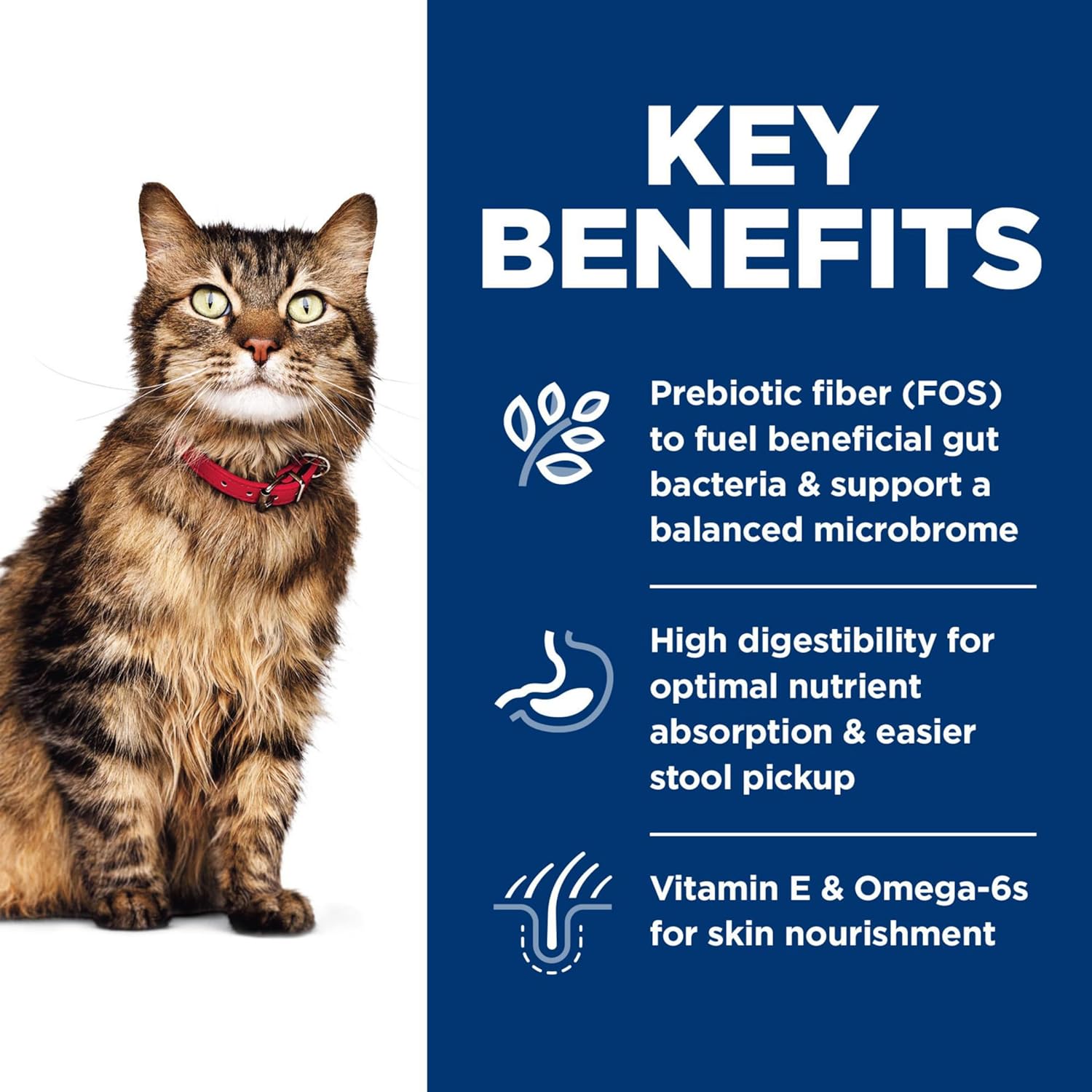 KEY BENEFITS

Prebiotic fiber (FOS) to fuel beneficial gut bacteria & support a balanced microbrome

High digestibility for optimal nutrient absorption & easier stool pickup

Vitamin E & Omega-6s for skin nourishment